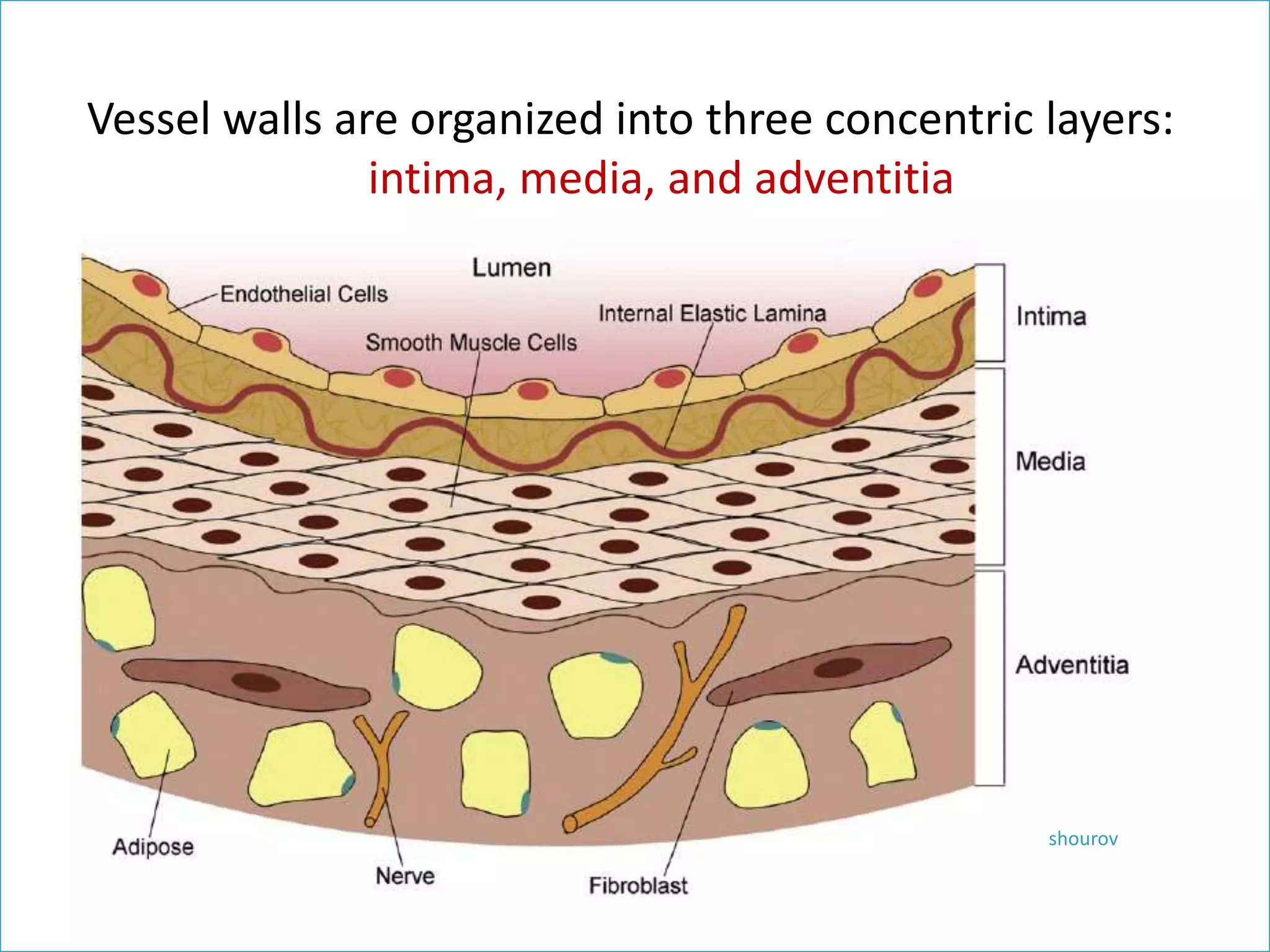 Vessel walls are organized into three concentric layers: intima, media, and adventitia

Lumen

Endothelial Cells

Internal Elastic Lamina

Smooth Muscle Cells

Intima

Media

Adventitia

Adipose

Nerve

Fibroblast

shourov